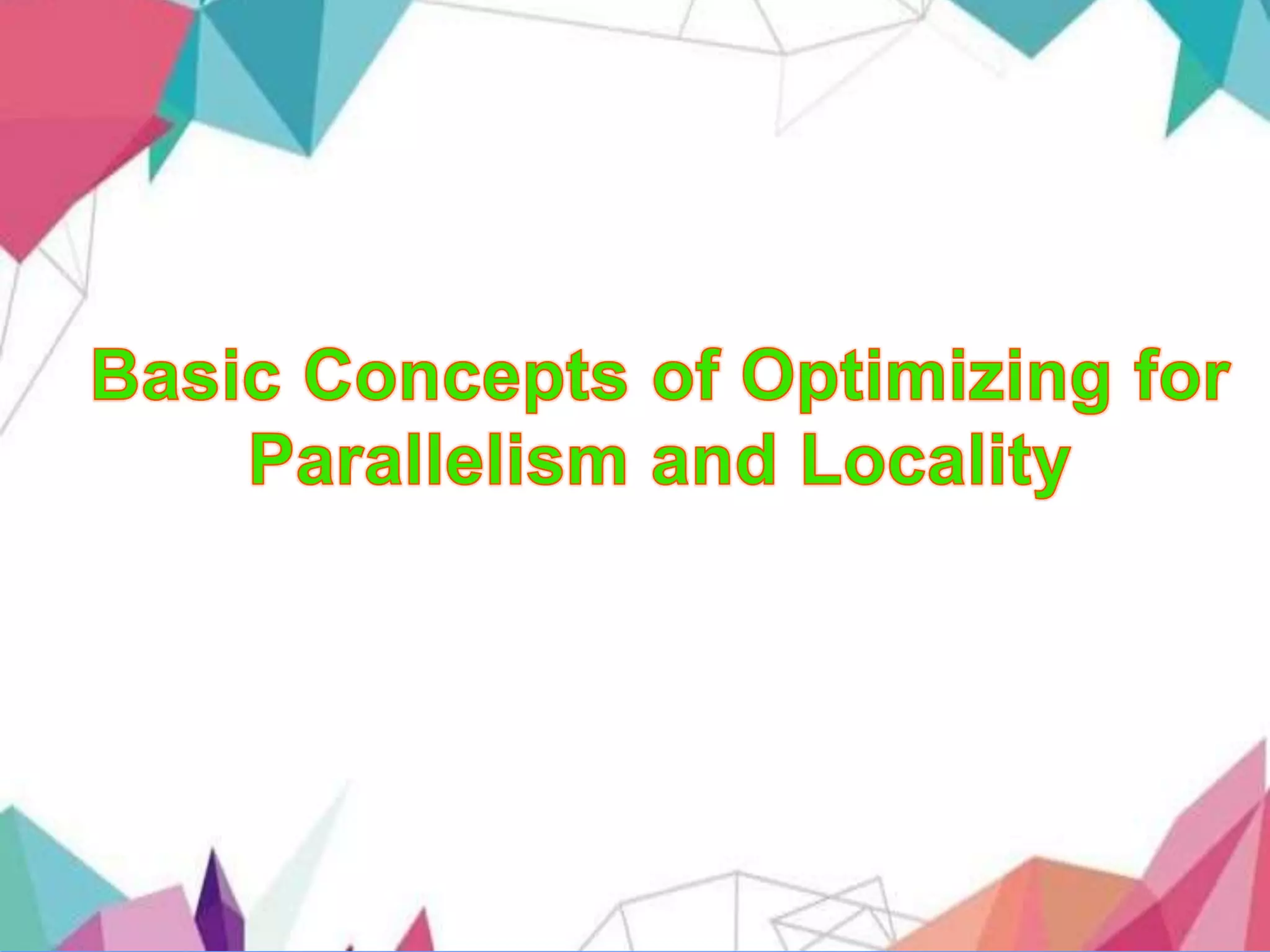 Basic Concepts of Optimizing for Parallelism and Locality